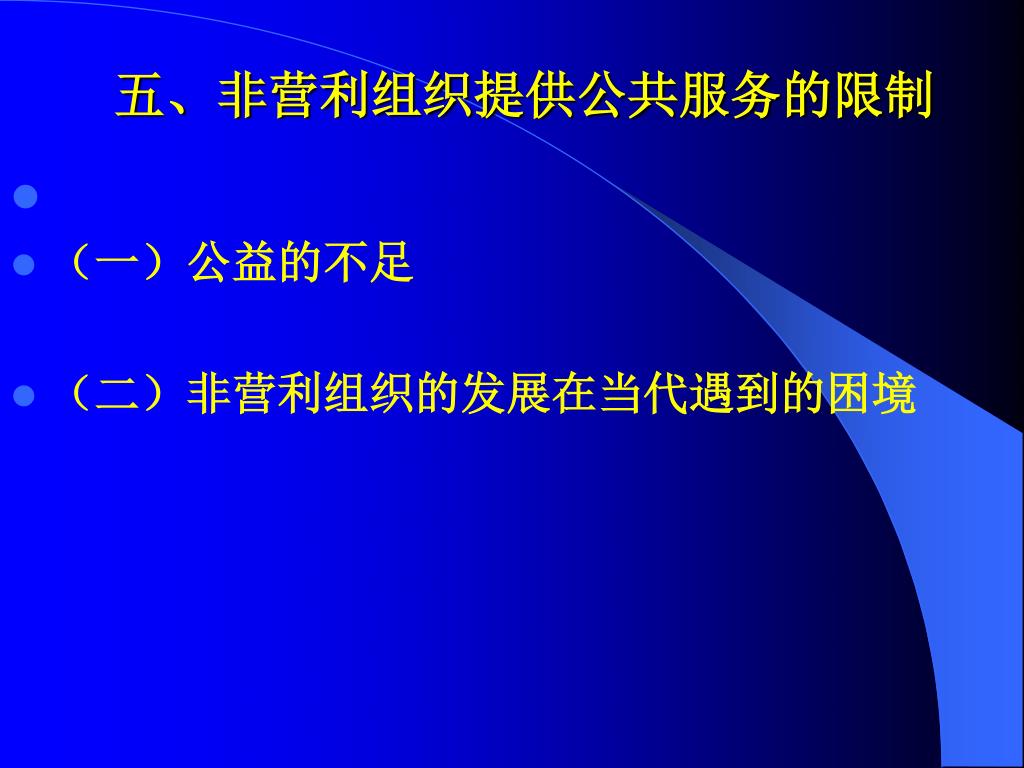 五、非营利组织提供公共服务的限制

（一）公益的不足

（二）非营利组织的发展在当代遇到的困境